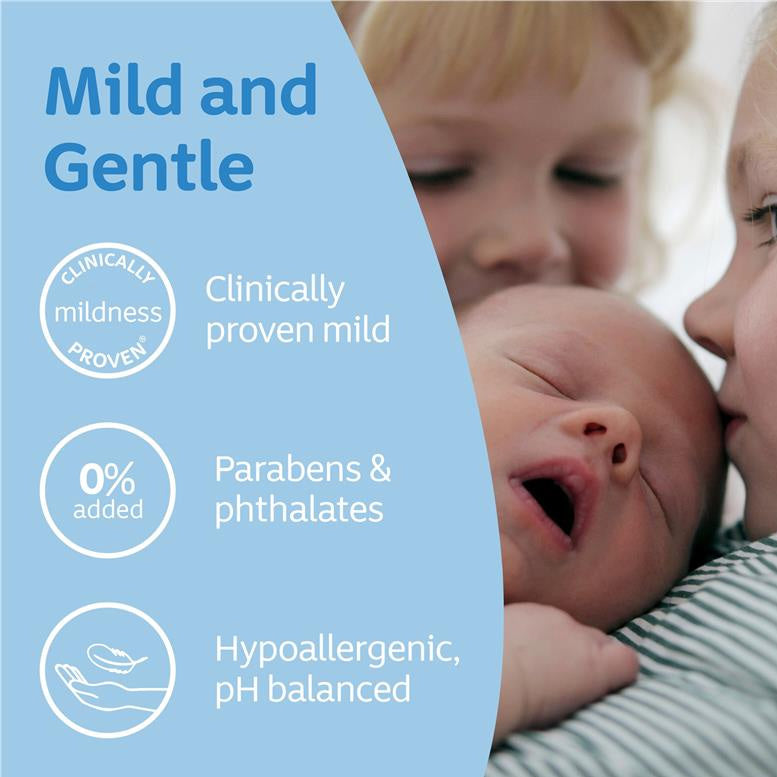 Mild and Gentle

CLINICALLY mildness PROVEN®

Clinically proven mild

0% added

Parabens & phthalates

Hypoallergenic, pH balanced